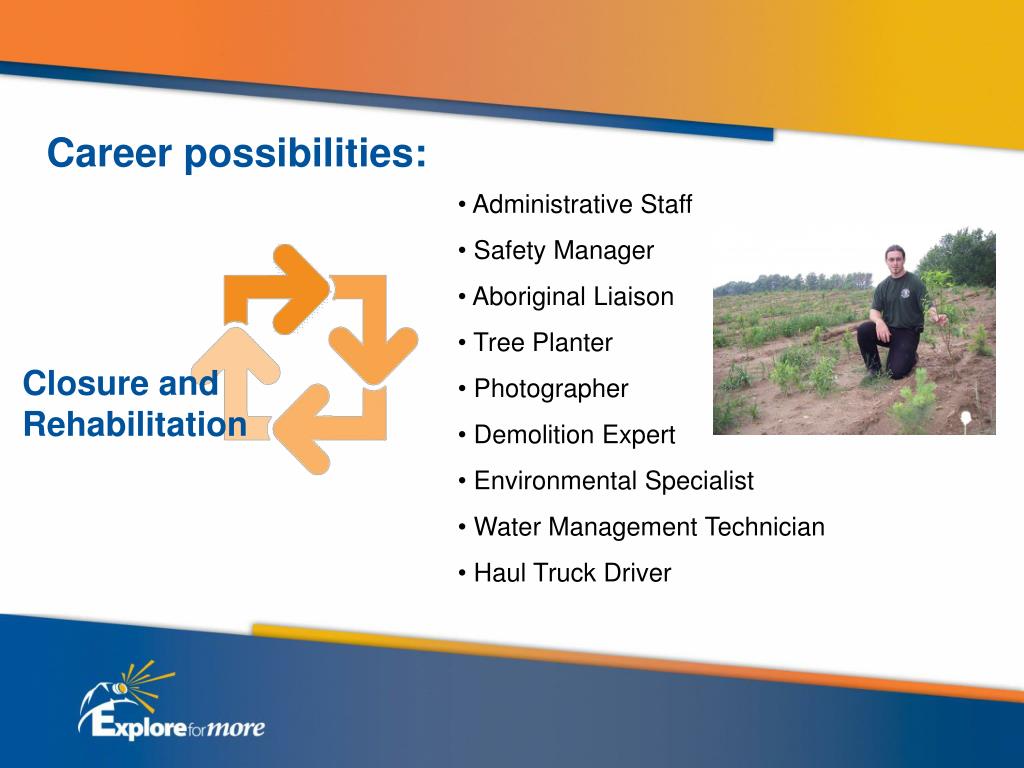 Career possibilities:

Closure and Rehabilitation

• Administrative Staff
• Safety Manager
• Aboriginal Liaison
• Tree Planter
• Photographer
• Demolition Expert
• Environmental Specialist
• Water Management Technician
• Haul Truck Driver

Explore for more